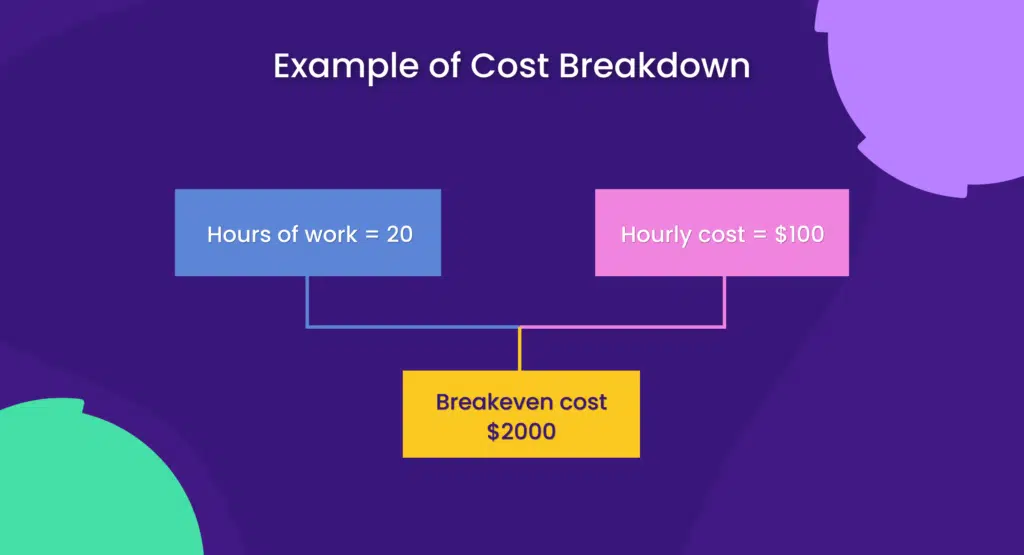 Example of Cost Breakdown

Hours of work = 20

Hourly cost = \$100

Breakeven cost
\$2000